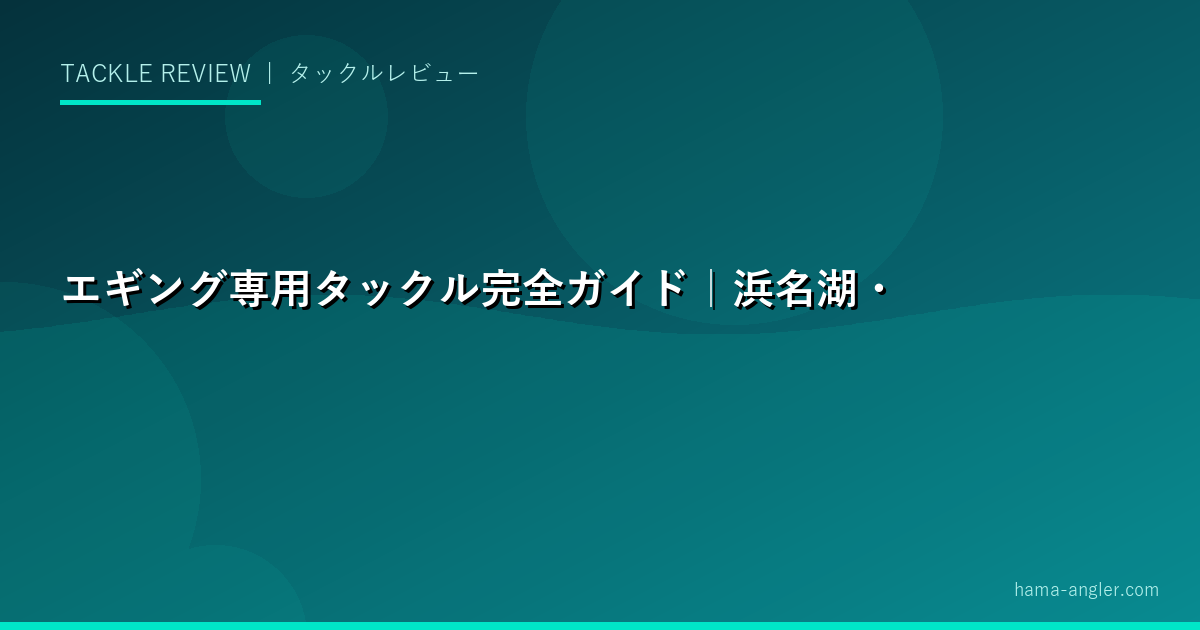 TACKLE REVIEW ｜ タックルレビュー

エギング専用タックル完全ガイド｜浜名湖・

hama-angler.com